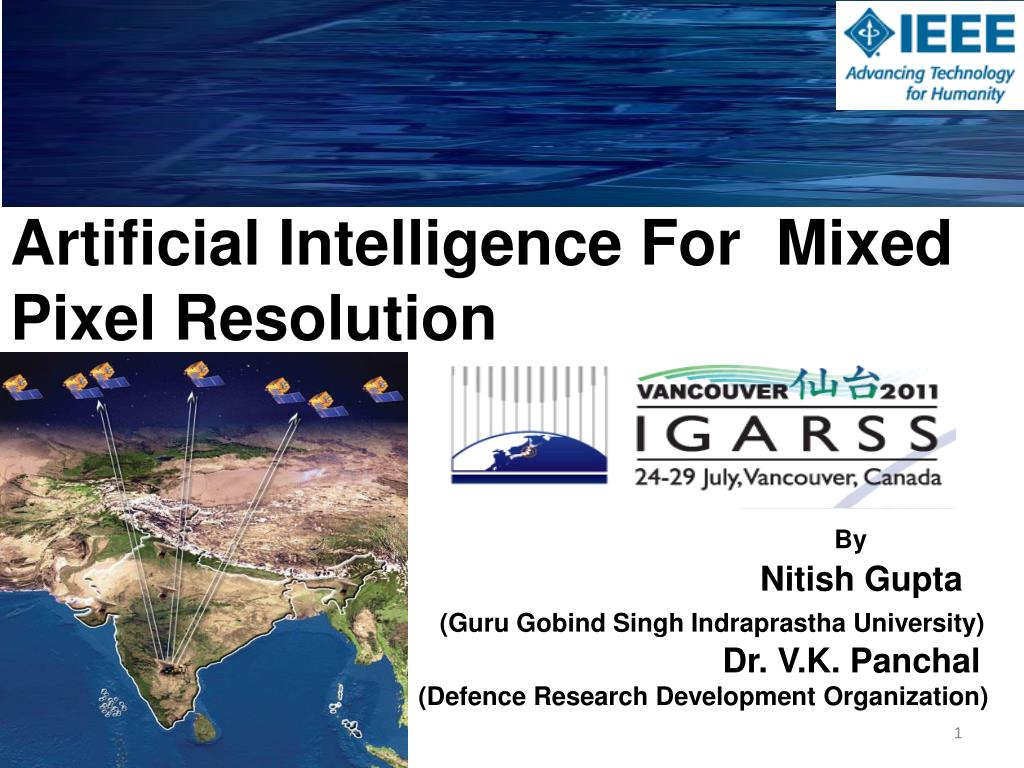 IEEE
Advancing Technology for Humanity

Artificial Intelligence For Mixed Pixel Resolution

VANCOUVER 仙台 2011
IGARSS
24-29 July, Vancouver, Canada

By
Nitish Gupta
(Guru Gobind Singh Indraprastha University)
Dr. V.K. Panchal
(Defence Research Development Organization)

1